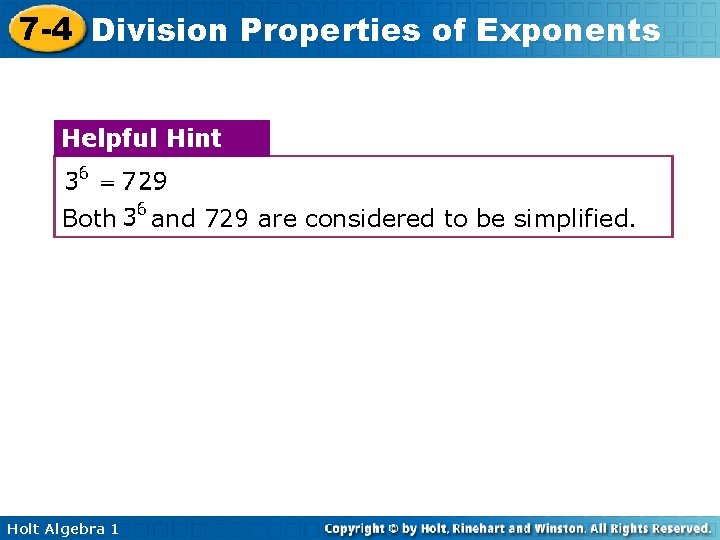 7-4 Division Properties of Exponents

Helpful Hint

$3^6 = 729$

Both $3^6$ and 729 are considered to be simplified.

Holt Algebra 1

Copyright © by Holt, Rinehart and Winston. All Rights Reserved.